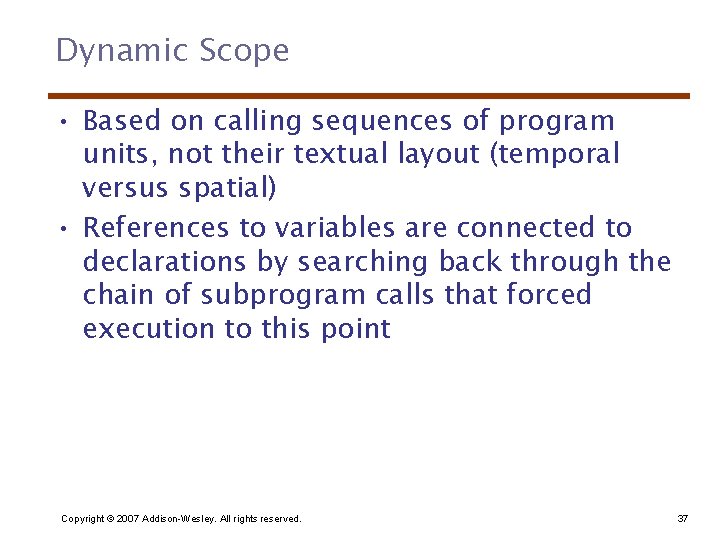 Dynamic Scope

• Based on calling sequences of program units, not their textual layout (temporal versus spatial)

• References to variables are connected to declarations by searching back through the chain of subprogram calls that forced execution to this point

Copyright © 2007 Addison-Wesley. All rights reserved.

37